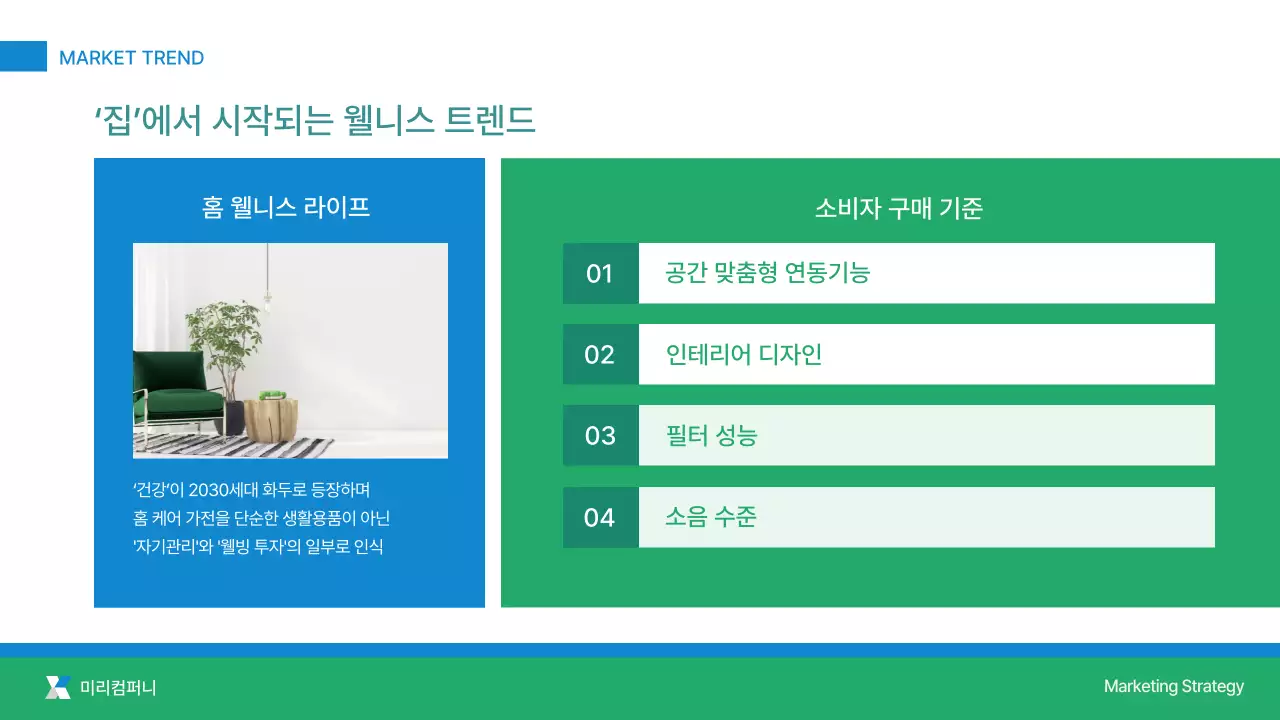 MARKET TREND

‘집’에서 시작되는 웰니스 트렌드

홈 웰니스 라이프

‘건강’이 2030세대 화두로 등장하며 홈 케어 가전을 단순한 생활용품이 아닌 '자기관리'와 '웰빙 투자'의 일부로 인식

소비자 구매 기준

01 공간 맞춤형 연동기능

02 인테리어 디자인

03 필터 성능

04 소음 수준

미리컴퍼니

Marketing Strategy